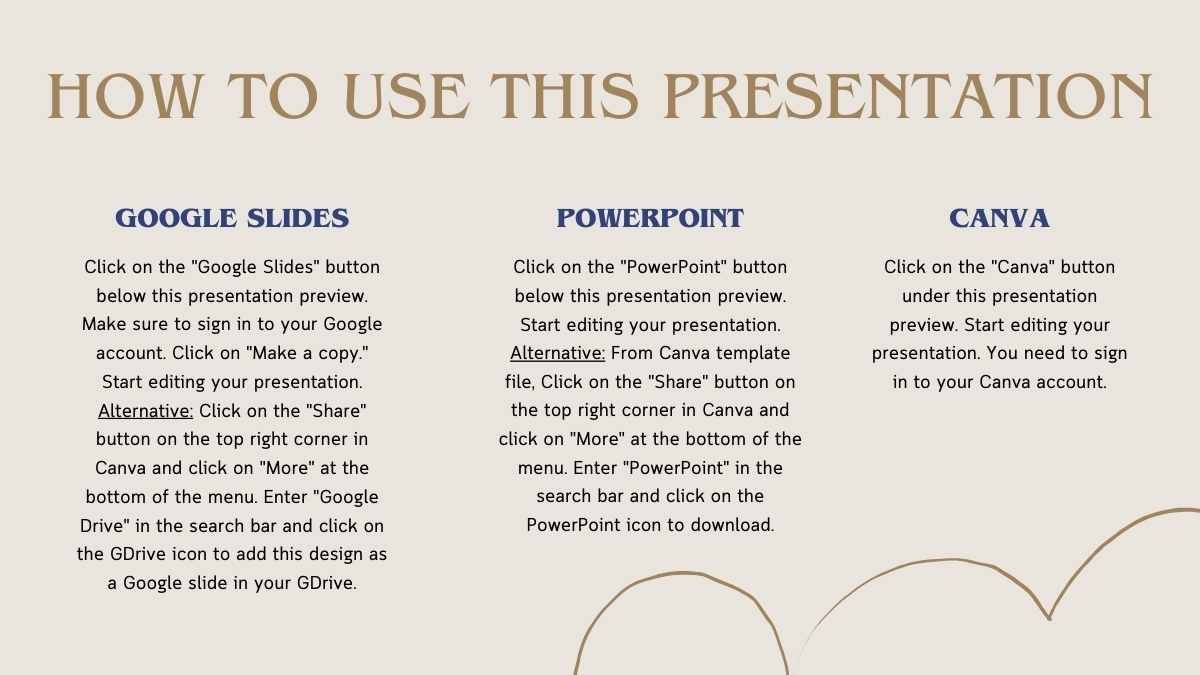 HOW TO USE THIS PRESENTATION

GOOGLE SLIDES

Click on the "Google Slides" button below this presentation preview. Make sure to sign in to your Google account. Click on "Make a copy." Start editing your presentation. Alternative: Click on the "Share" button on the top right corner in Canva and click on "More" at the bottom of the menu. Enter "Google Drive" in the search bar and click on the GDrive icon to add this design as a Google slide in your GDrive.

POWERPOINT

Click on the "PowerPoint" button below this presentation preview. Start editing your presentation. Alternative: From Canva template file, Click on the "Share" button on the top right corner in Canva and click on "More" at the bottom of the menu. Enter "PowerPoint" in the search bar and click on the PowerPoint icon to download.

CANVA

Click on the "Canva" button under this presentation preview. Start editing your presentation. You need to sign in to your Canva account.